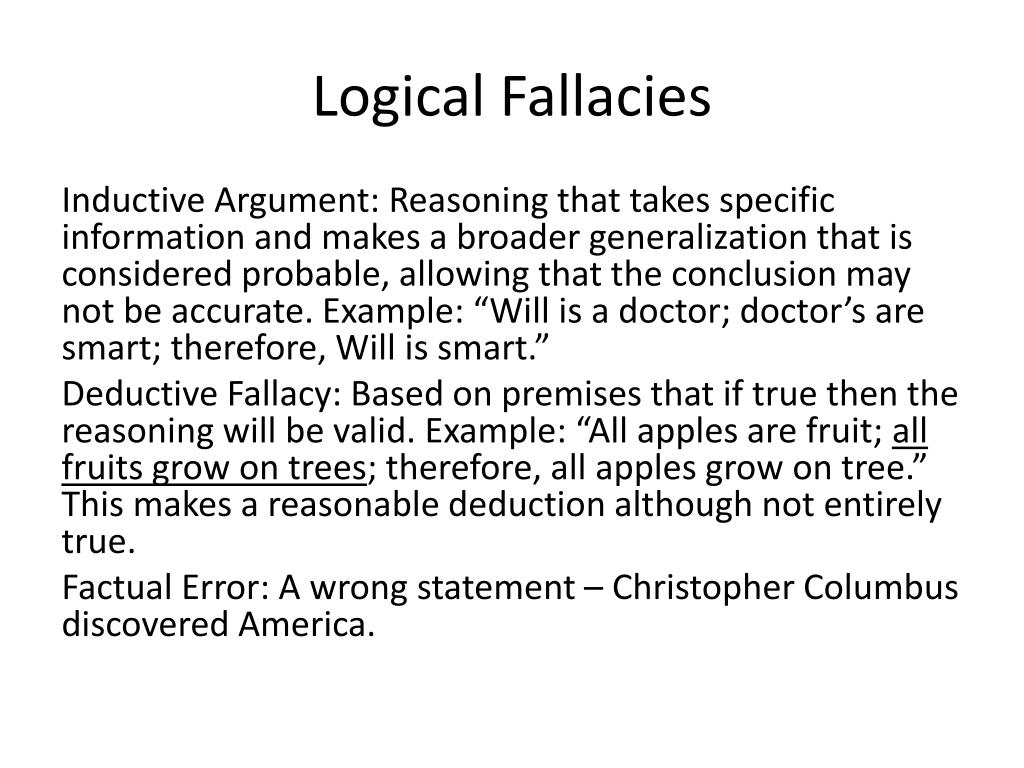 Logical Fallacies

Inductive Argument: Reasoning that takes specific information and makes a broader generalization that is considered probable, allowing that the conclusion may not be accurate. Example: “Will is a doctor; doctor’s are smart; therefore, Will is smart.”

Deductive Fallacy: Based on premises that if true then the reasoning will be valid. Example: “All apples are fruit; all fruits grow on trees; therefore, all apples grow on tree.” This makes a reasonable deduction although not entirely true.

Factual Error: A wrong statement – Christopher Columbus discovered America.